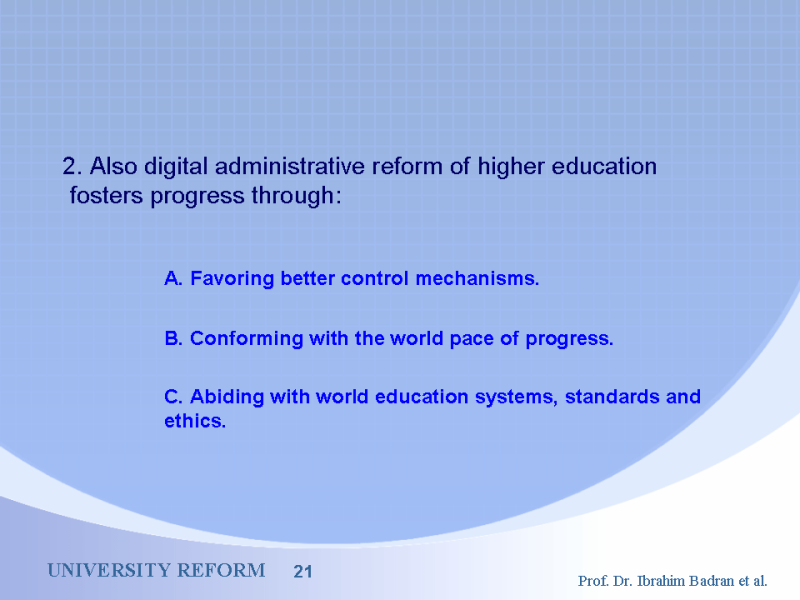 2. Also digital administrative reform of higher education fosters progress through:

A. Favoring better control mechanisms.

B. Conforming with the world pace of progress.

C. Abiding with world education systems, standards and ethics.

UNIVERSITY REFORM 21

Prof. Dr. Ibrahim Badran et al.